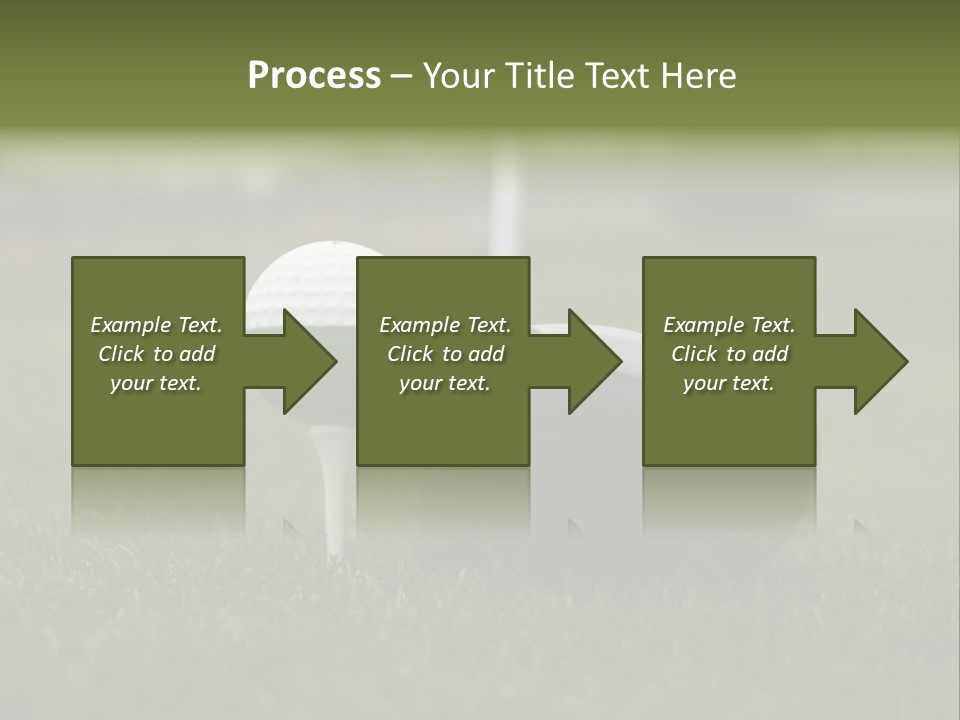 Process – Your Title Text Here

Example Text. Click to add your text.

Example Text. Click to add your text.

Example Text. Click to add your text.